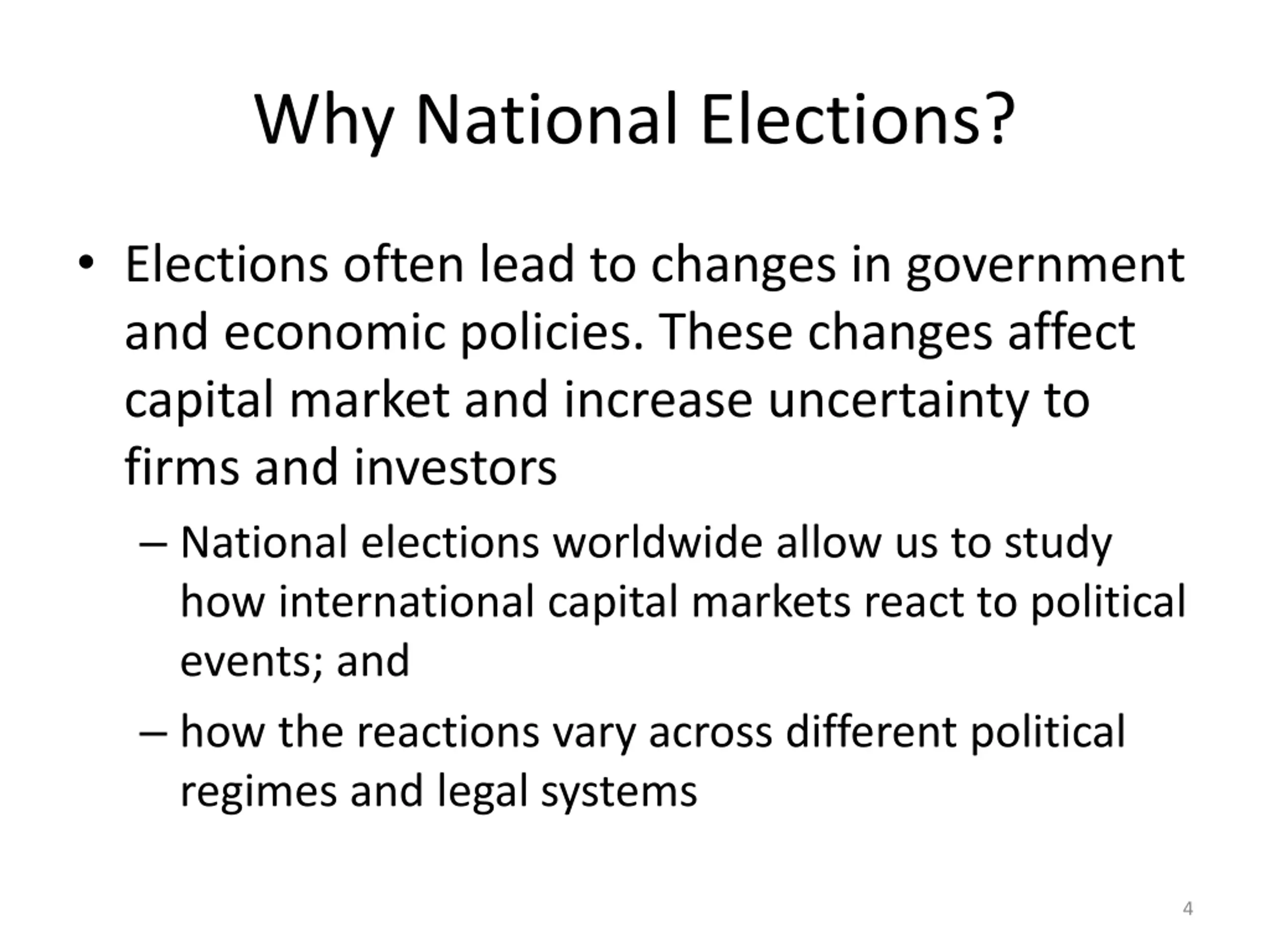 Why National Elections?

• Elections often lead to changes in government and economic policies. These changes affect capital market and increase uncertainty to firms and investors

– National elections worldwide allow us to study how international capital markets react to political events; and

– how the reactions vary across different political regimes and legal systems

4